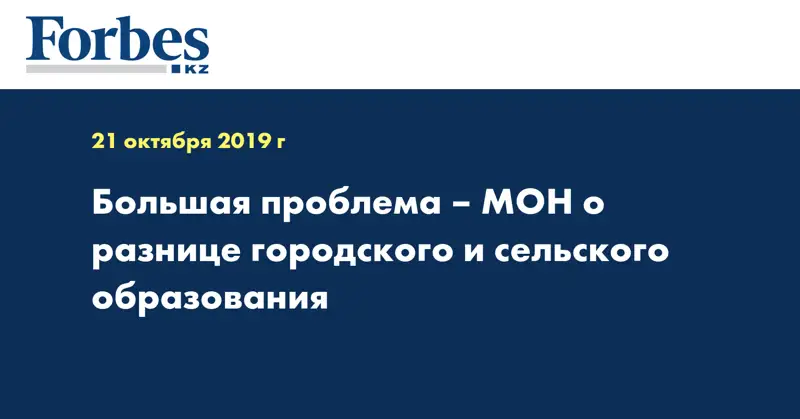 Forbes
KZ

21 октября 2019 г

Большая проблема – МОН о разнице городского и сельского образования